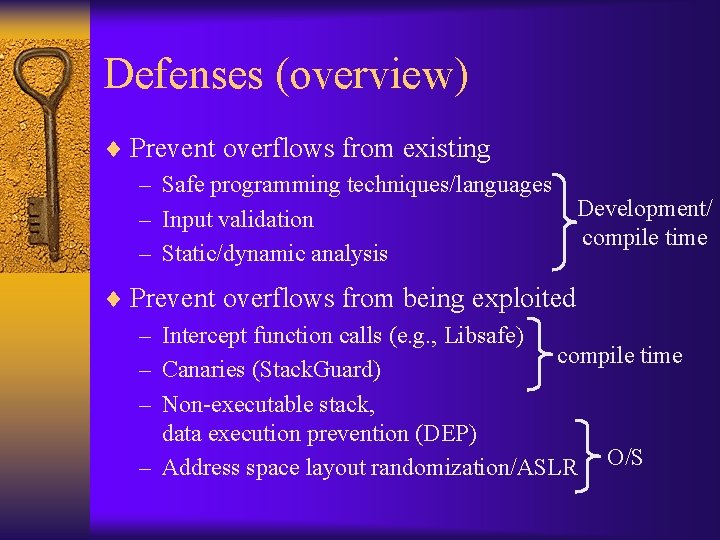 Defenses (overview)

♦ Prevent overflows from existing

– Safe programming techniques/languages

– Input validation

– Static/dynamic analysis

Development/ compile time

♦ Prevent overflows from being exploited

– Intercept function calls (e.g., Libsafe)

– Canaries (StackGuard)

compile time

– Non-executable stack, data execution prevention (DEP)

– Address space layout randomization/ASLR

O/S